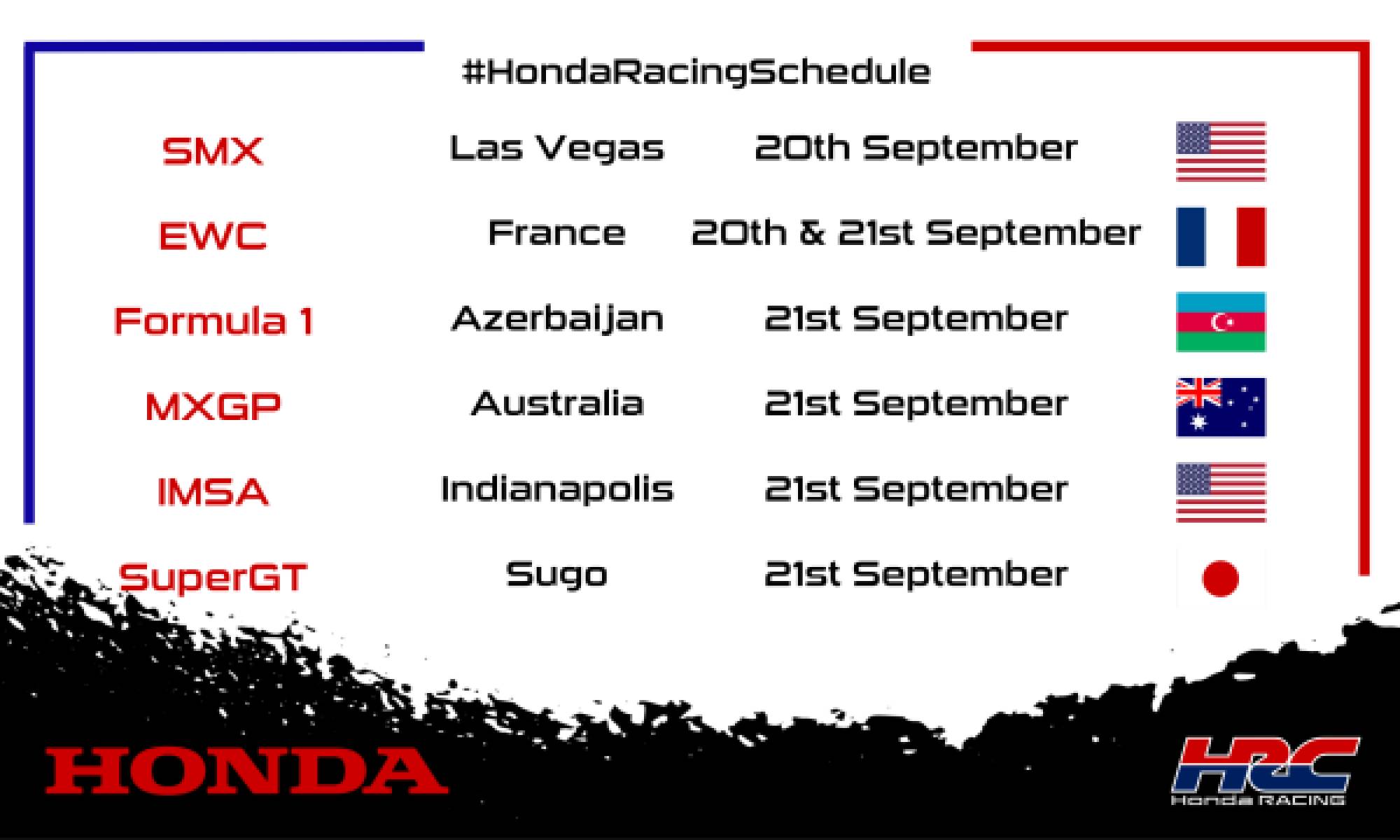 #HondaRacingSchedule

| SMX | Las Vegas | 20th September |
|---|---|---|
| EWC | France | 20th & 21st September |
| Formula 1 | Azerbaijan | 21st September |
| MXGP | Australia | 21st September |
| IMSA | Indianapolis | 21st September |
| SuperGT | Sugo | 21st September |

HONDA

HRC
Honda RACING